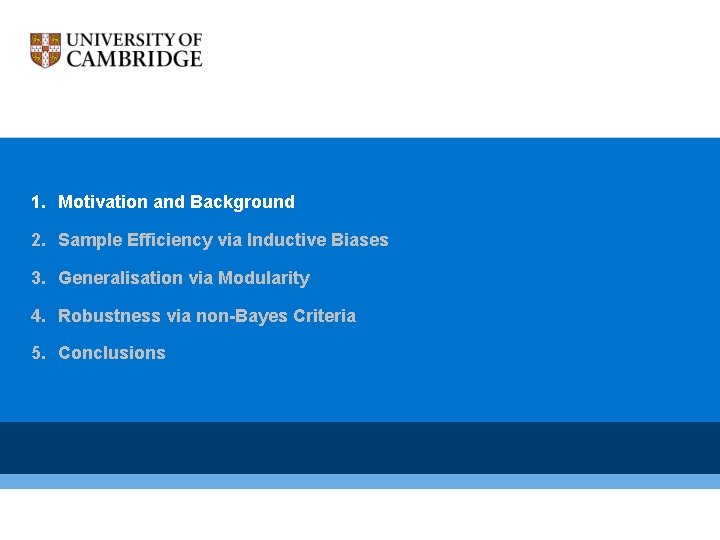 UNIVERSITY OF CAMBRIDGE

1. Motivation and Background
2. Sample Efficiency via Inductive Biases
3. Generalisation via Modularity
4. Robustness via non-Bayes Criteria
5. Conclusions